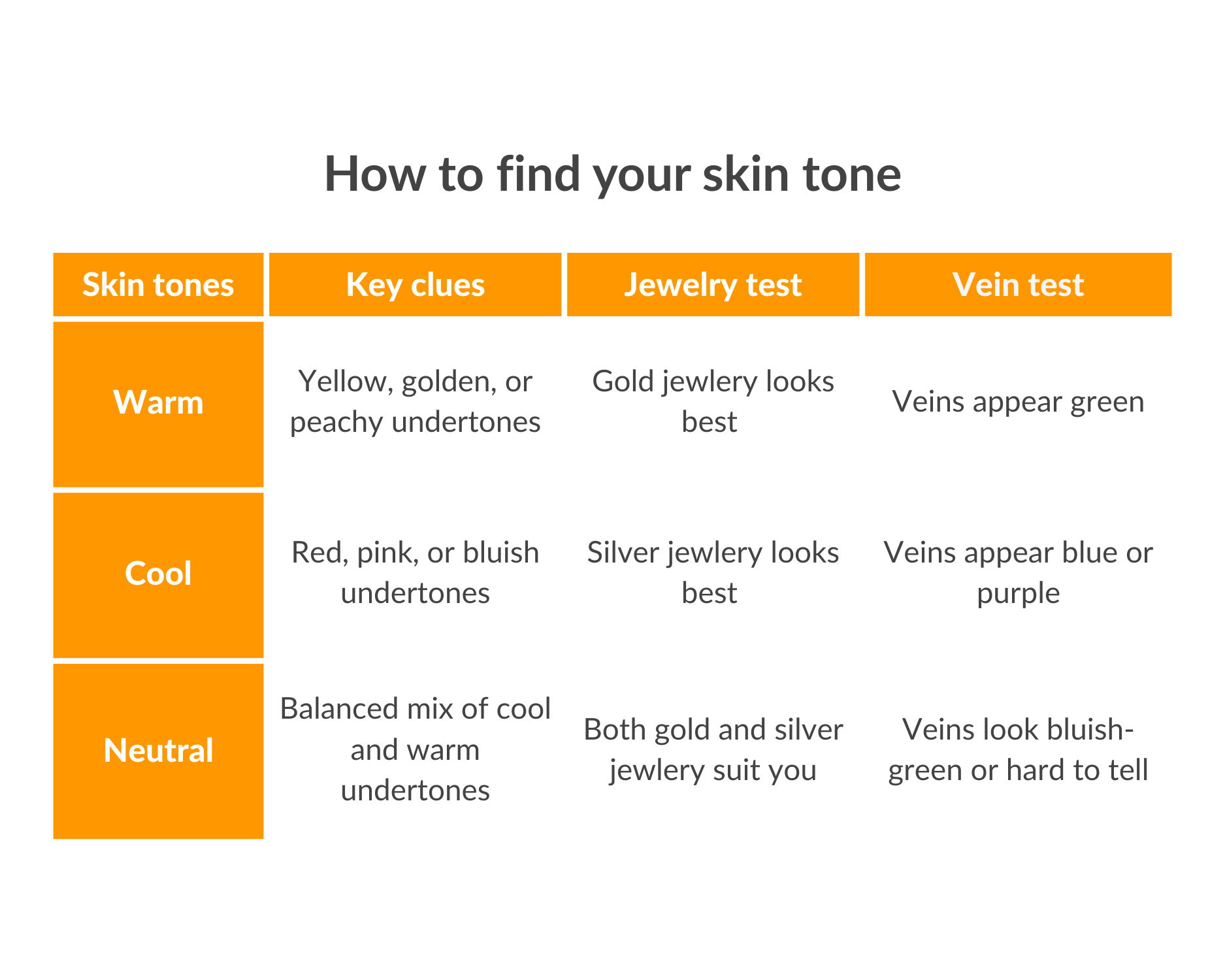 How to find your skin tone

| Skin tones | Key clues | Jewelry test | Vein test |
|---|---|---|---|
| Warm | Yellow, golden, or peachy undertones | Gold jewlery looks best | Veins appear green |
| Cool | Red, pink, or bluish undertones | Silver jewlery looks best | Veins appear blue or purple |
| Neutral | Balanced mix of cool and warm undertones | Both gold and silver jewlery suit you | Veins look bluish-green or hard to tell |